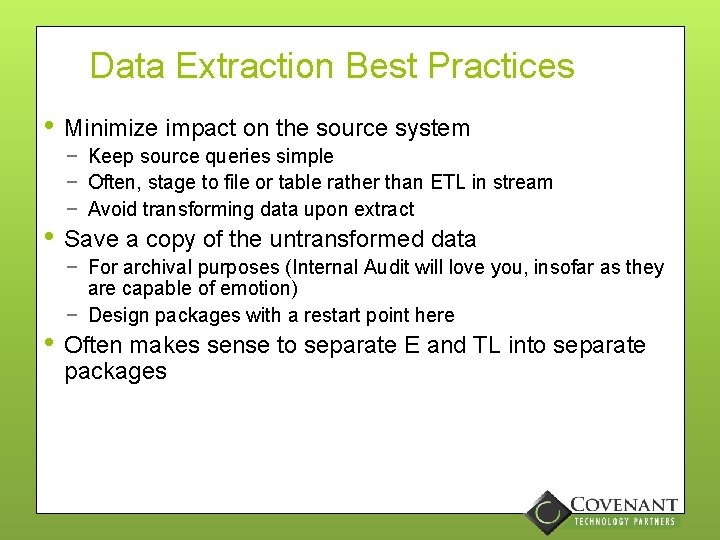 Data Extraction Best Practices

• Minimize impact on the source system
  – Keep source queries simple
  – Often, stage to file or table rather than ETL in stream
  – Avoid transforming data upon extract
• Save a copy of the untransformed data
  – For archival purposes (Internal Audit will love you, insofar as they are capable of emotion)
  – Design packages with a restart point here
• Often makes sense to separate E and TL into separate packages

COVENANT
TECHNOLOGY PARTNERS